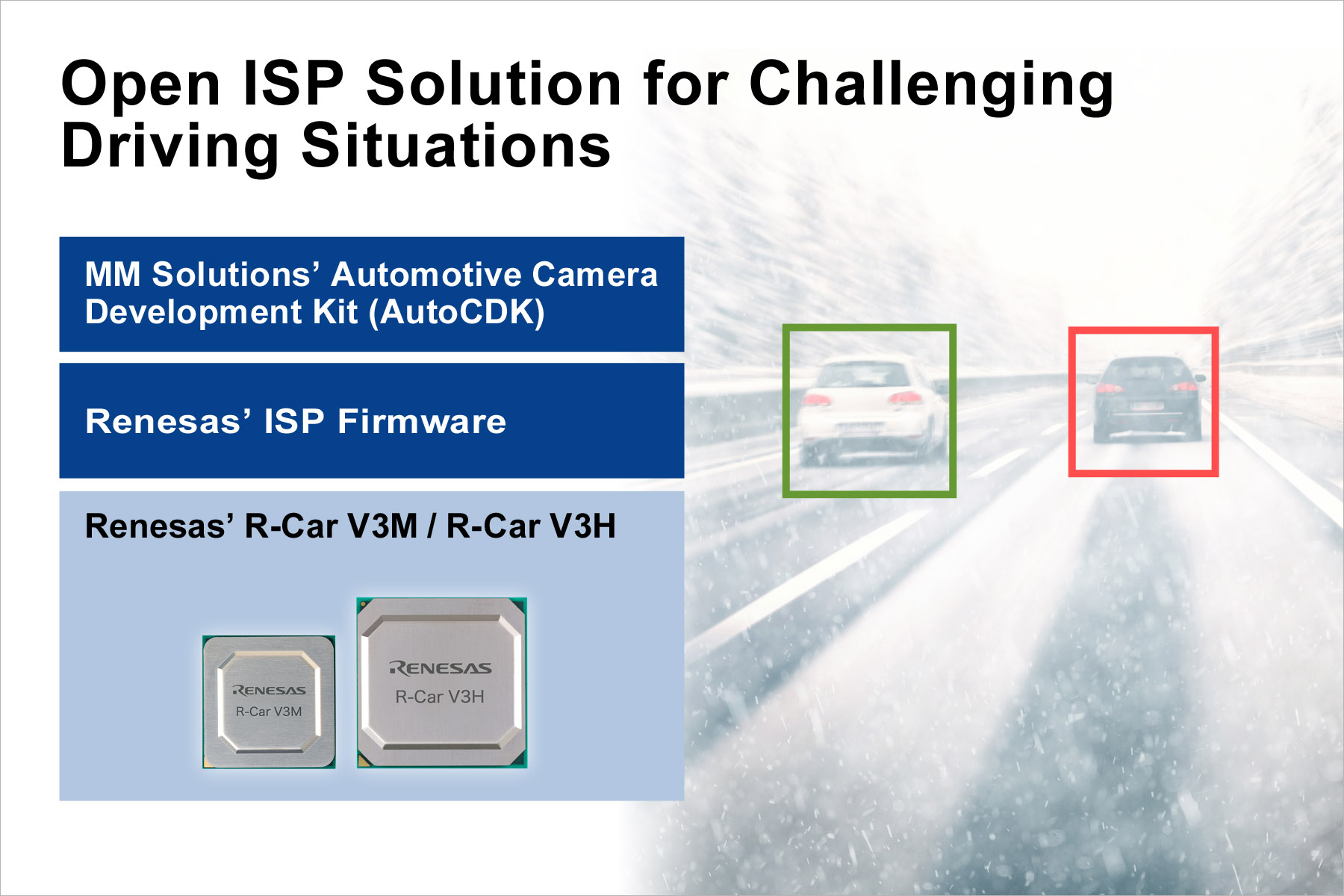 Open ISP Solution for Challenging Driving Situations

MM Solutions' Automotive Camera Development Kit (AutoCDK)

Renesas' ISP Firmware

Renesas' R-Car V3M / R-Car V3H

RENESAS
R-Car V3M

RENESAS
R-Car V3H